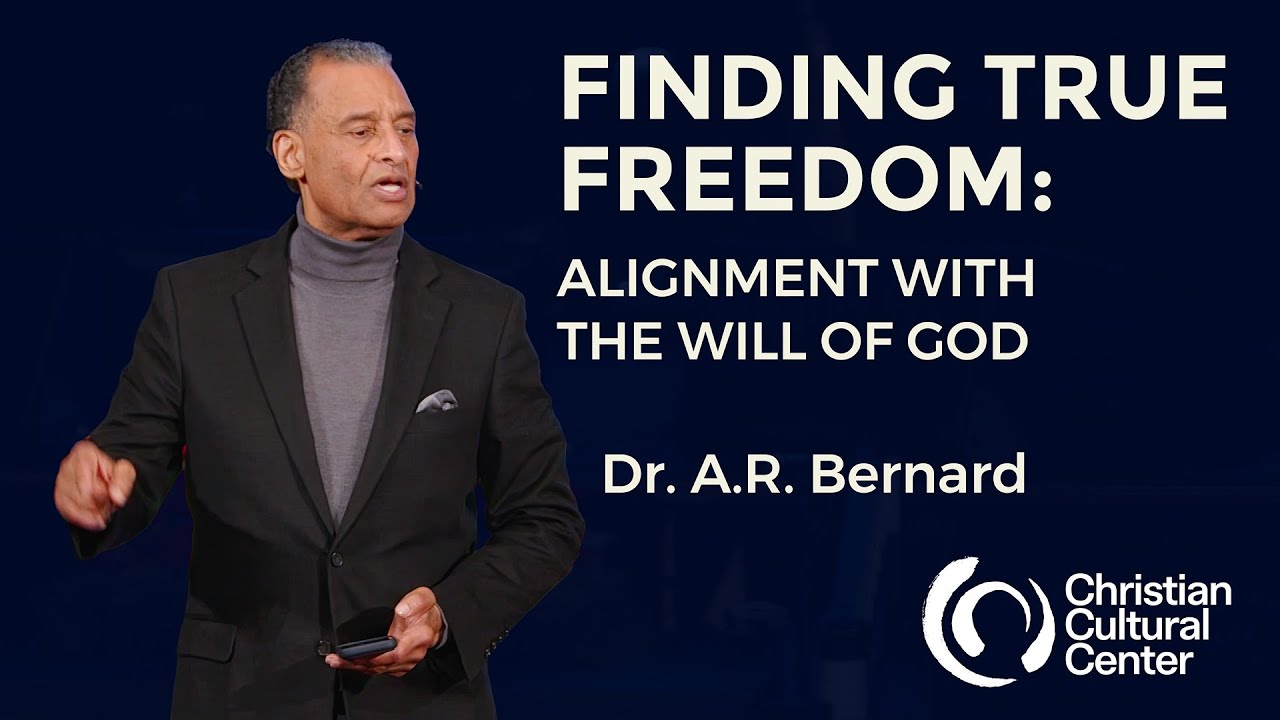 FINDING TRUE FREEDOM:

ALIGNMENT WITH THE WILL OF GOD

Dr. A.R. Bernard

Christian Cultural Center